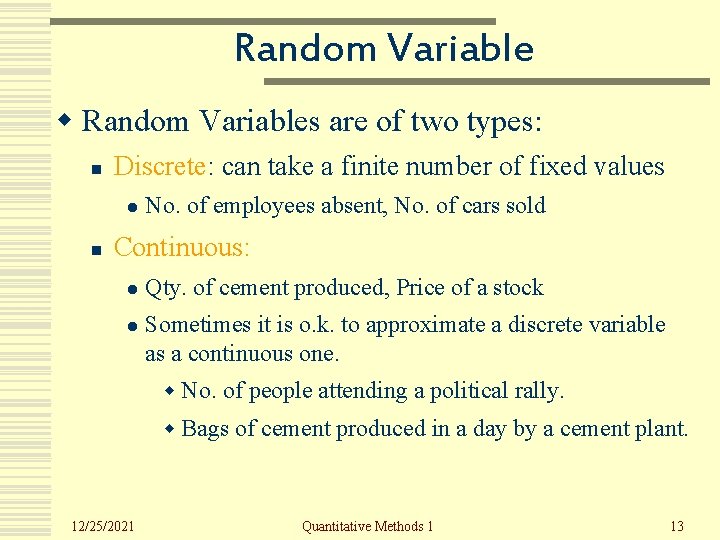 Random Variable

Random Variables are of two types:

Discrete: can take a finite number of fixed values

No. of employees absent, No. of cars sold

Continuous:

Qty. of cement produced, Price of a stock

Sometimes it is o.k. to approximate a discrete variable as a continuous one.

No. of people attending a political rally.

Bags of cement produced in a day by a cement plant.

12/25/2021 Quantitative Methods 1 13